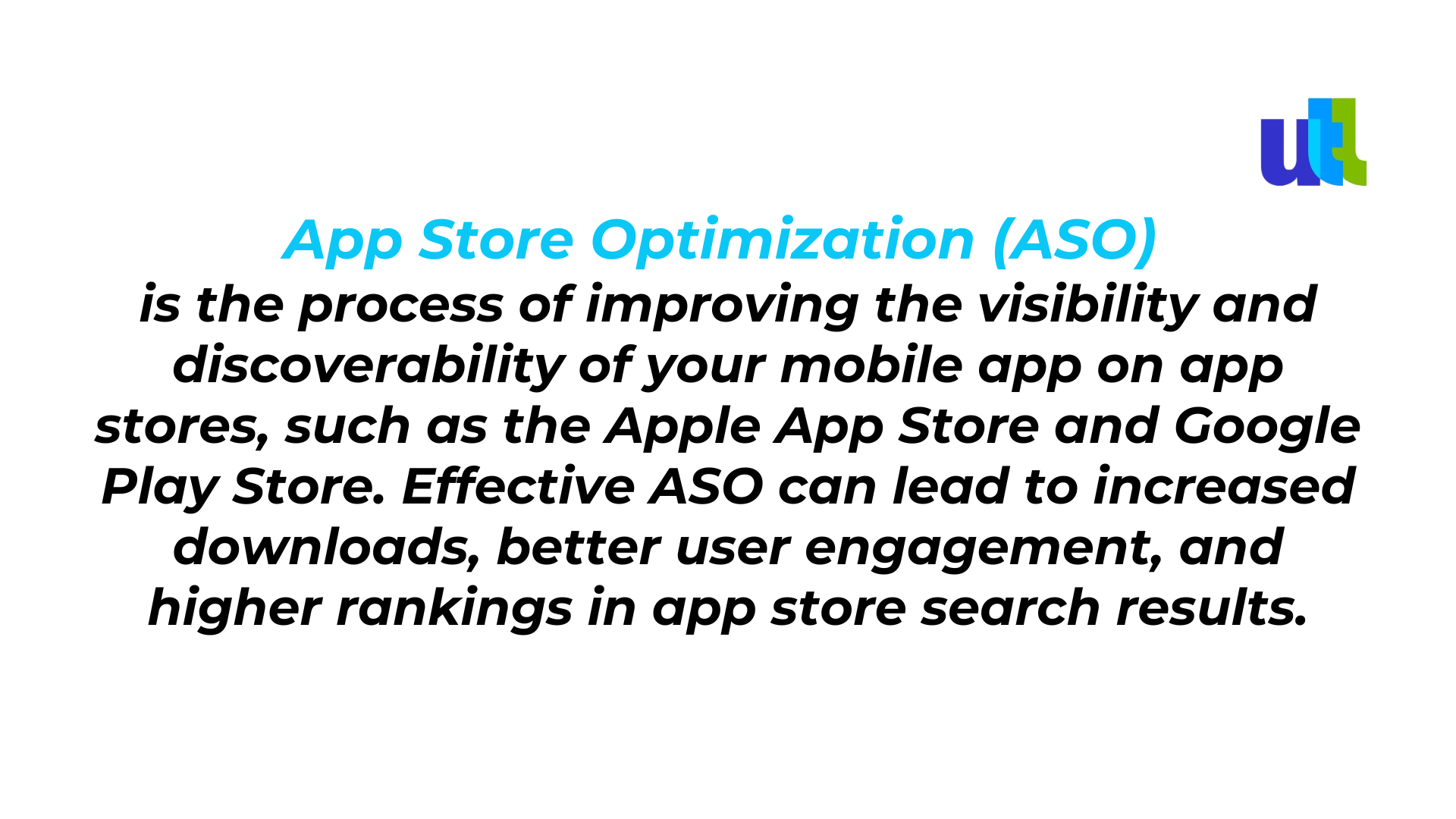 utl

App Store Optimization (ASO)
is the process of improving the visibility and discoverability of your mobile app on app stores, such as the Apple App Store and Google Play Store. Effective ASO can lead to increased downloads, better user engagement, and higher rankings in app store search results.